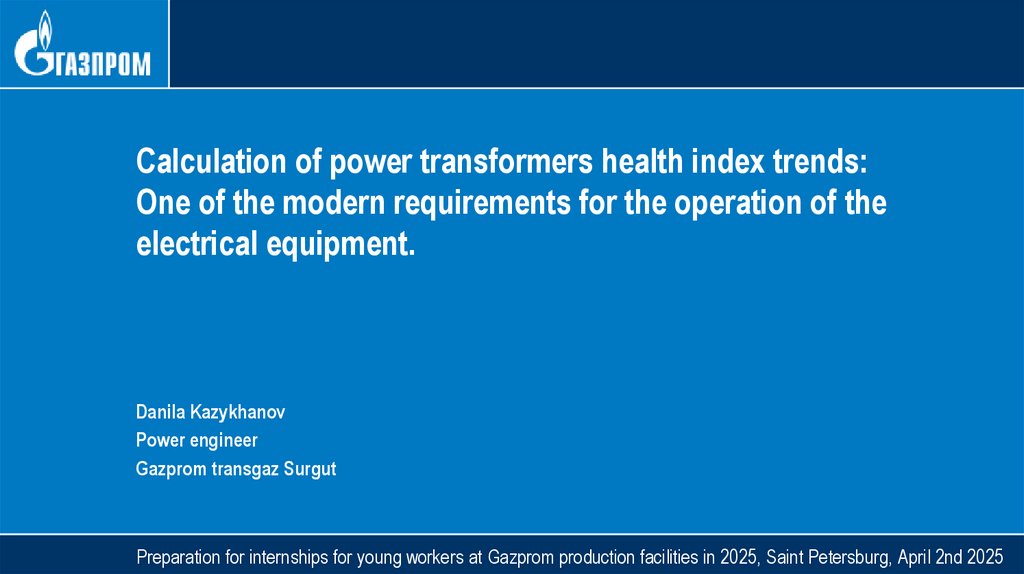 ГАЗПРОМ

Calculation of power transformers health index trends: One of the modern requirements for the operation of the electrical equipment.

Danila Kazykhanov
Power engineer
Gazprom transgaz Surgut

Preparation for internships for young workers at Gazprom production facilities in 2025, Saint Petersburg, April 2nd 2025